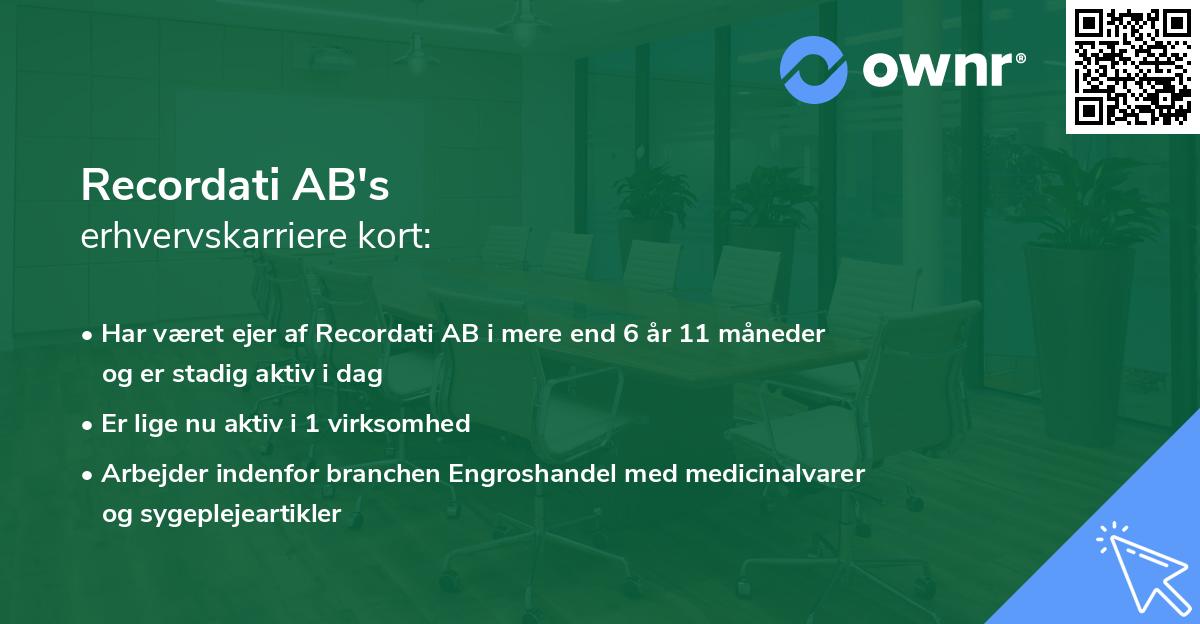 ownr®

Recordati AB's
erhvervskarriere kort:

• Har været ejer af Recordati AB i mere end 6 år 11 måneder og er stadig aktiv i dag

• Er lige nu aktiv i 1 virksomhed

• Arbejder indenfor branchen Engroshandel med medicinalvarer og sygeplejeartikler